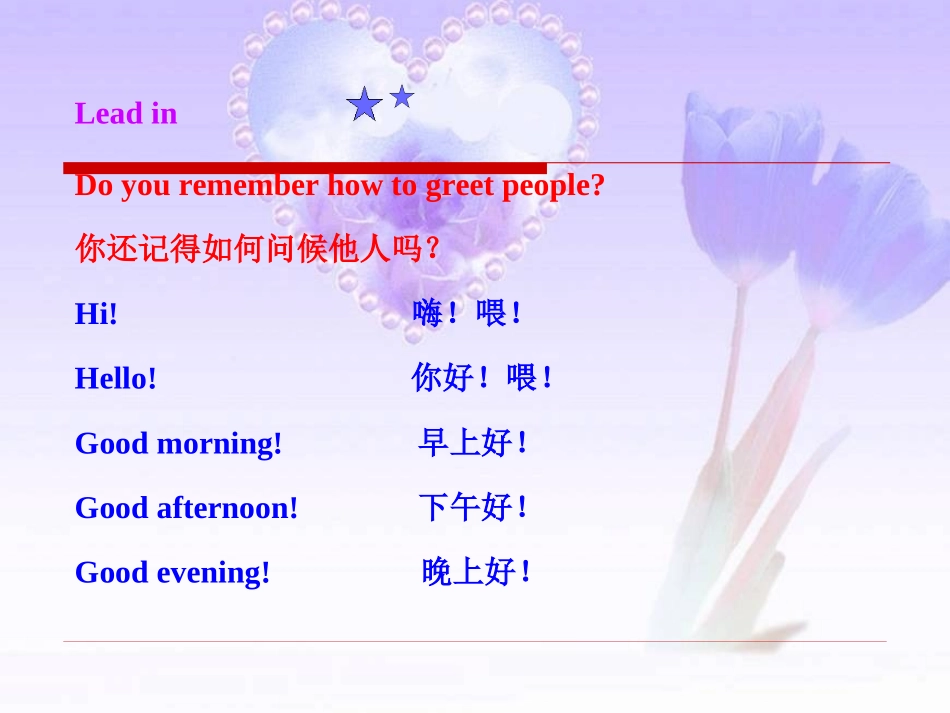 Lead in

Do you remember how to greet people?

你还记得如何问候他人吗?

Hi! 嗨!喂!

Hello! 你好!喂!

Good morning! 早上好!

Good afternoon! 下午好!

Good evening! 晚上好!